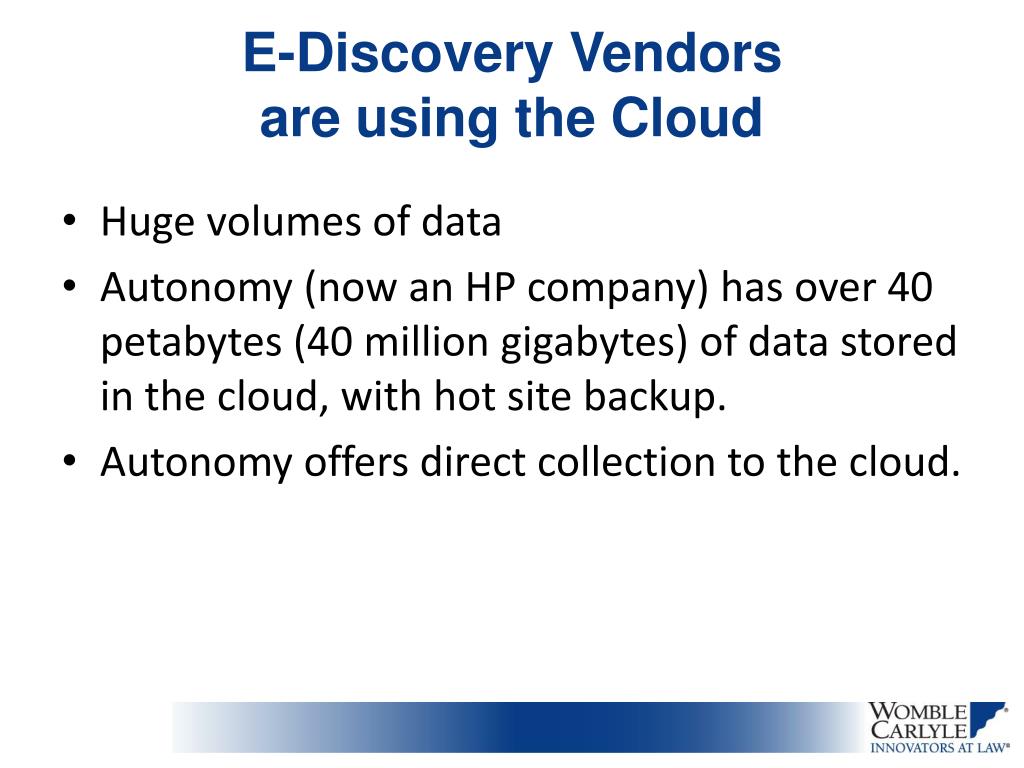 E-Discovery Vendors are using the Cloud

• Huge volumes of data
• Autonomy (now an HP company) has over 40 petabytes (40 million gigabytes) of data stored in the cloud, with hot site backup.
• Autonomy offers direct collection to the cloud.

WOMBLE CARLYLE
INNOVATORS AT LAW®